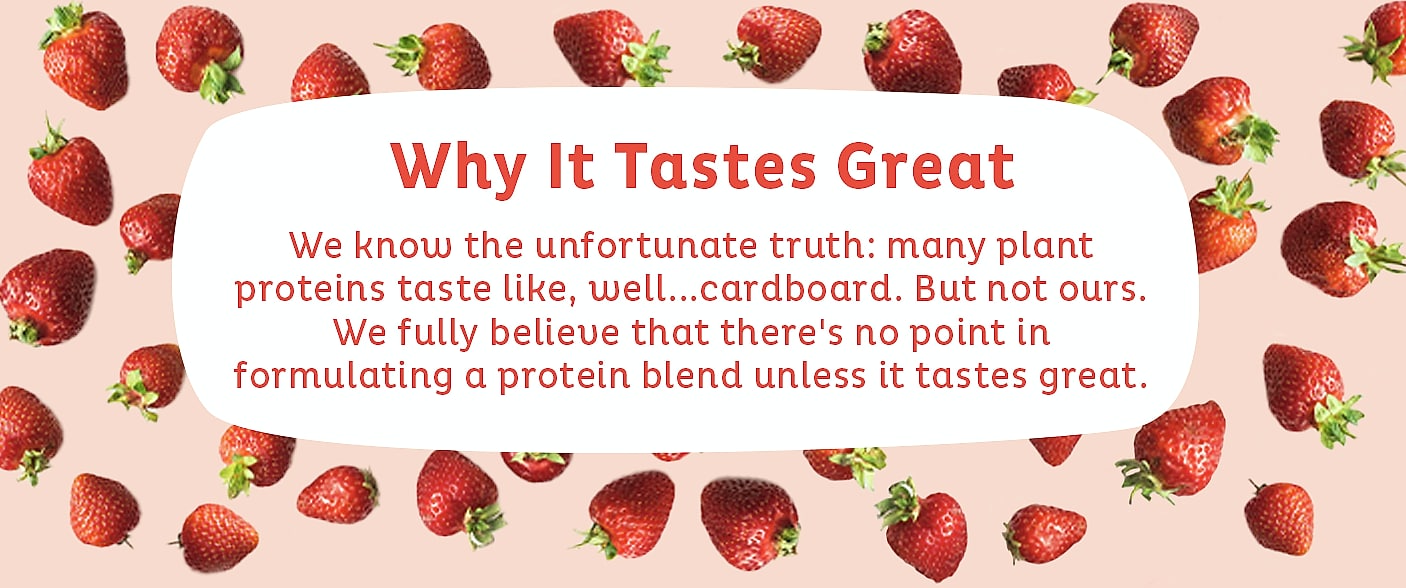 Why It Tastes Great

We know the unfortunate truth: many plant proteins taste like, well...cardboard. But not ours. We fully believe that there's no point in formulating a protein blend unless it tastes great.